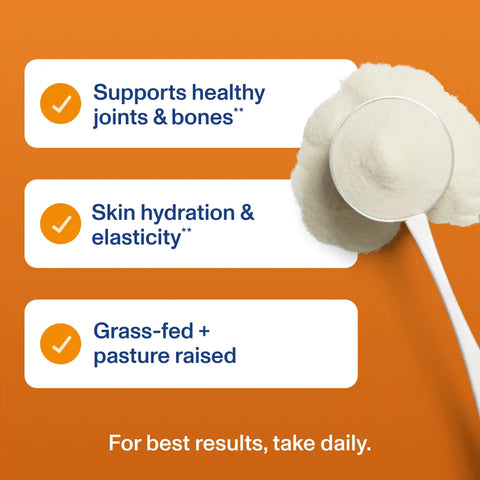 Supports healthy joints & bones**

Skin hydration & elasticity**

Grass-fed + pasture raised

For best results, take daily.